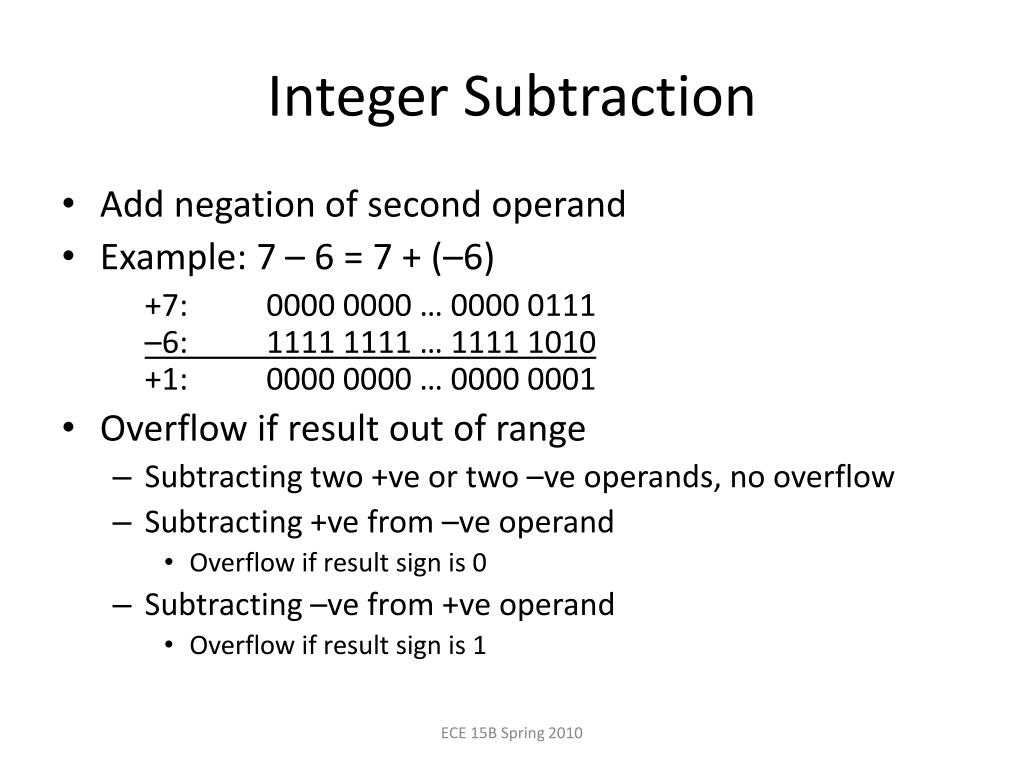 Integer Subtraction

• Add negation of second operand
• Example: 7 – 6 = 7 + (–6)

+7: 0000 0000 … 0000 0111
–6: 1111 1111 … 1111 1010
+1: 0000 0000 … 0000 0001

• Overflow if result out of range
– Subtracting two +ve or two –ve operands, no overflow
– Subtracting +ve from –ve operand
• Overflow if result sign is 0
– Subtracting –ve from +ve operand
• Overflow if result sign is 1

ECE 15B Spring 2010